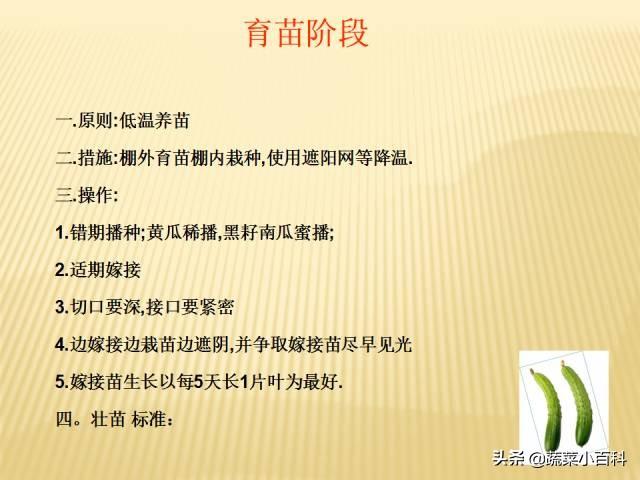 育苗阶段

一.原则:低温养苗

二.措施:棚外育苗棚内栽种,使用遮阳网等降温.

三.操作:

1.错期播种;黄瓜稀播,黑籽南瓜蜜播;

2.适期嫁接

3.切口要深,接口要紧密

4.边嫁接边栽苗边遮阴,并争取嫁接苗尽早见光

5.嫁接苗生长以每5天长1片叶为最好.

四。壮苗 标准:

头条 @蔬菜小百科